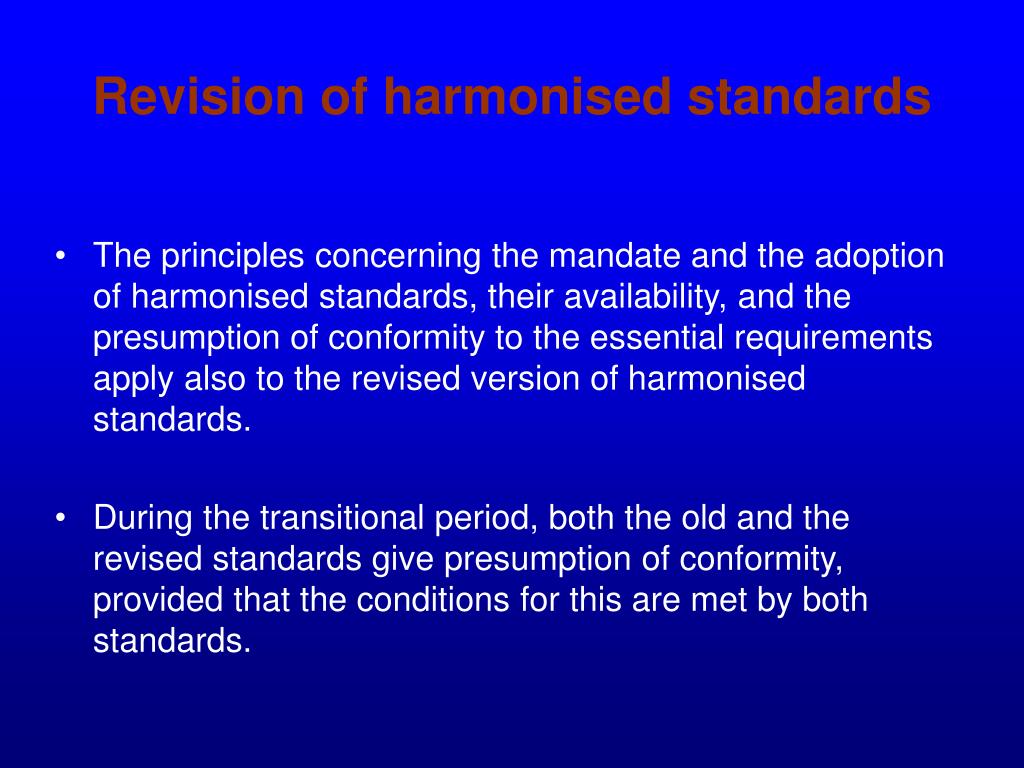 Revision of harmonised standards

• The principles concerning the mandate and the adoption of harmonised standards, their availability, and the presumption of conformity to the essential requirements apply also to the revised version of harmonised standards.

• During the transitional period, both the old and the revised standards give presumption of conformity, provided that the conditions for this are met by both standards.